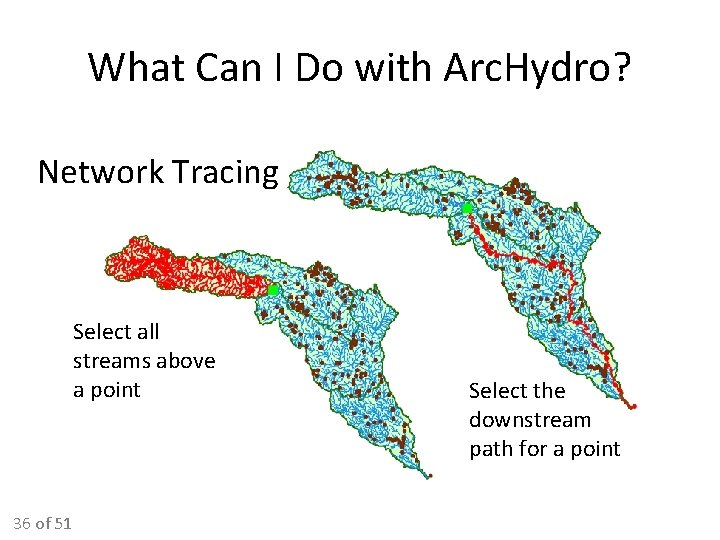 What Can I Do with ArcHydro?

Network Tracing

Select all streams above a point

Select the downstream path for a point

36 of 51